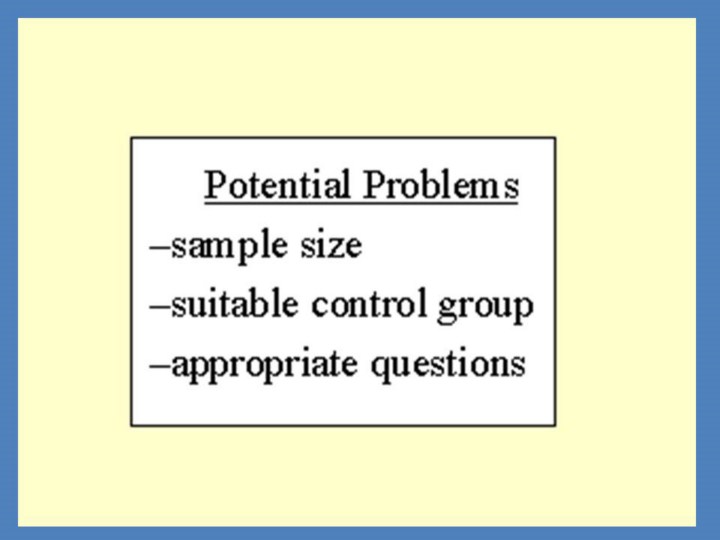 Potential Problems

–sample size

–suitable control group

–appropriate questions